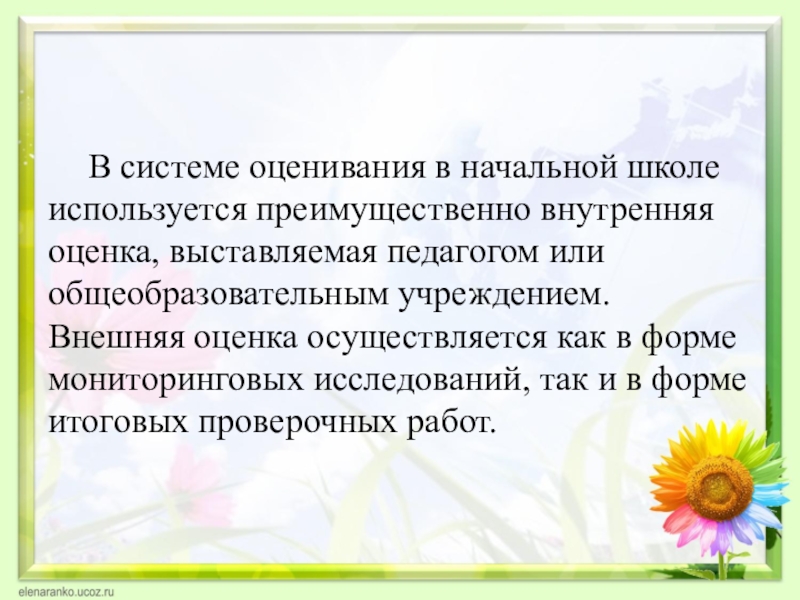 В системе оценивания в начальной школе используется преимущественно внутренняя оценка, выставляемая педагогом или общеобразовательным учреждением. Внешняя оценка осуществляется как в форме мониторинговых исследований, так и в форме итоговых проверочных работ.

elenaranko.ucoz.ru